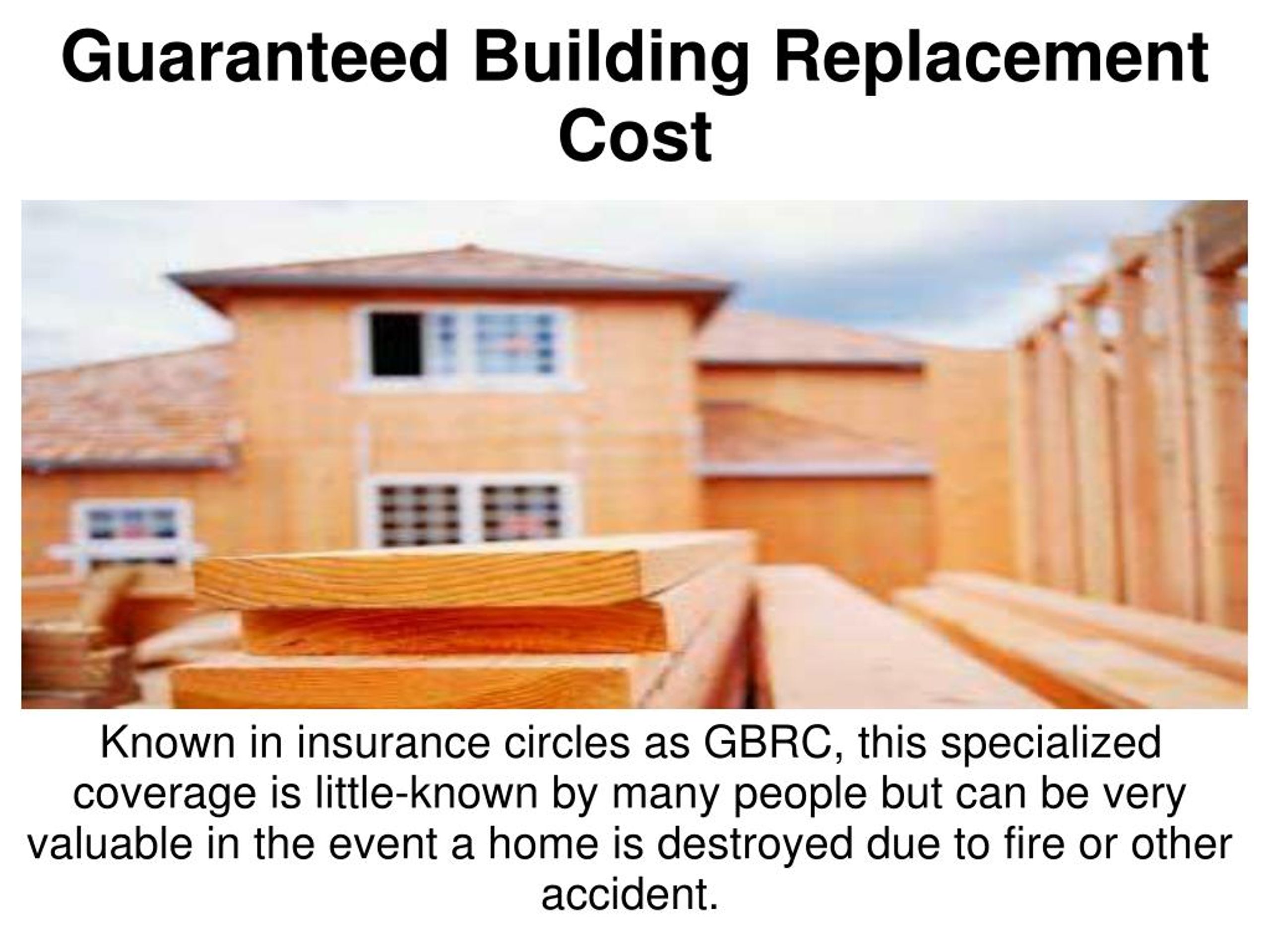 Guaranteed Building Replacement Cost

Known in insurance circles as GBRC, this specialized coverage is little-known by many people but can be very valuable in the event a home is destroyed due to fire or other accident.